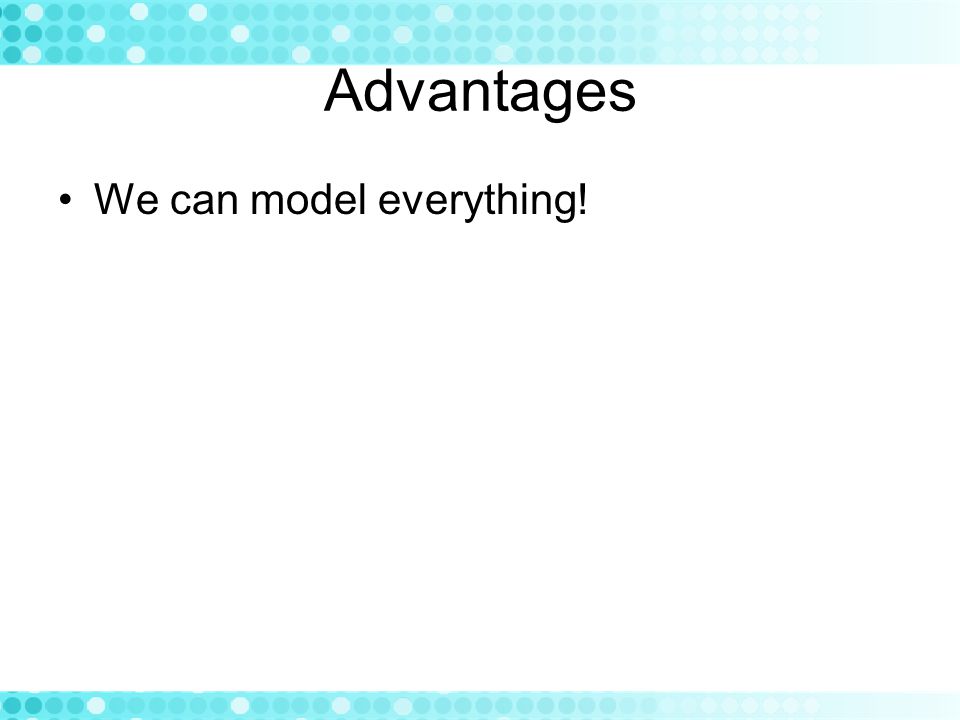 Advantages

• We can model everything!